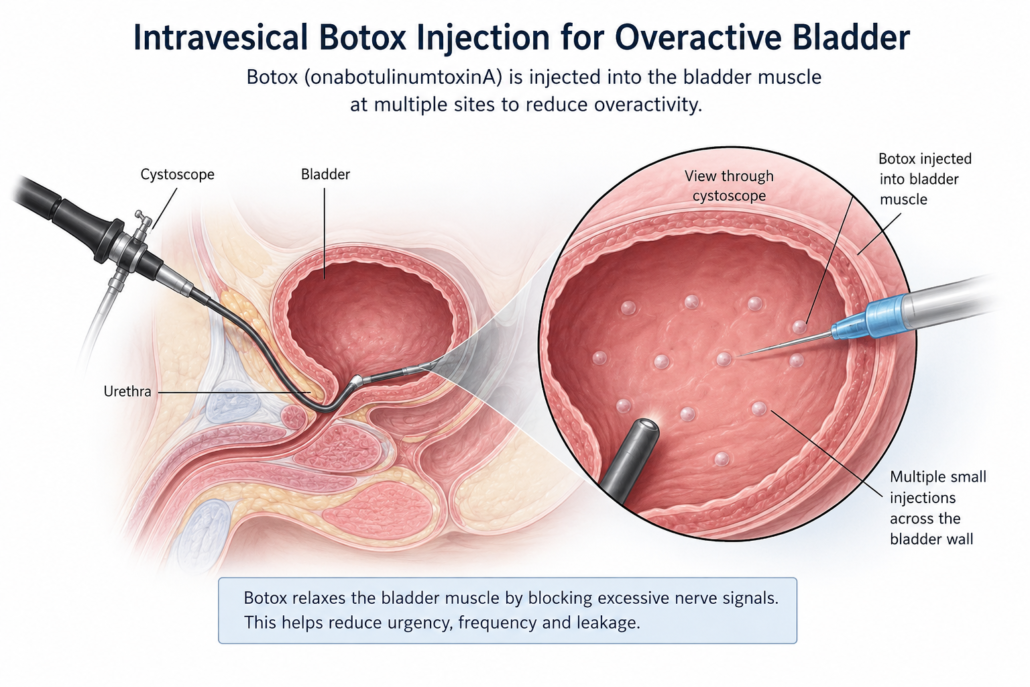 Intravesical Botox Injection for Overactive Bladder

Botox (onabotulinumtoxinA) is injected into the bladder muscle at multiple sites to reduce overactivity.

Cystoscope

Bladder

Urethra

View through cystoscope

Botox injected into bladder muscle

Multiple small injections across the bladder wall

Botox relaxes the bladder muscle by blocking excessive nerve signals. This helps reduce urgency, frequency and leakage.